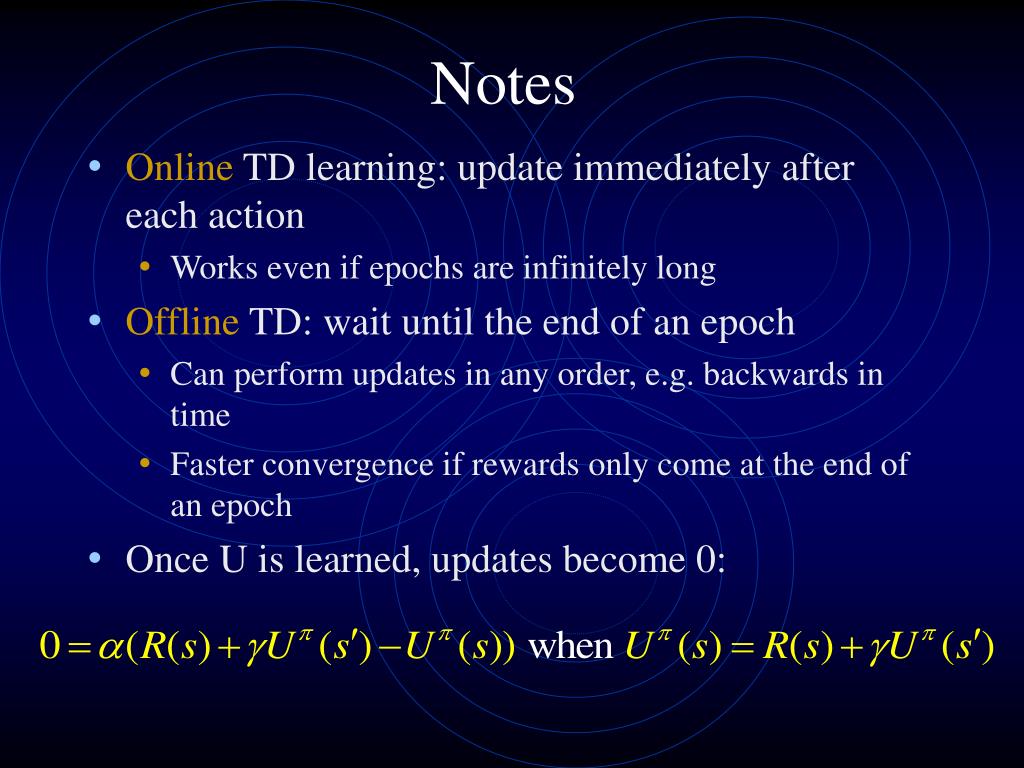 Notes

• Online TD learning: update immediately after each action
  • Works even if epochs are infinitely long
• Offline TD: wait until the end of an epoch
  • Can perform updates in any order, e.g. backwards in time
  • Faster convergence if rewards only come at the end of an epoch
• Once U is learned, updates become 0:

$0 = \alpha(R(s) + \gamma U^{\pi}(s') - U^{\pi}(s))$ when $U^{\pi}(s) = R(s) + \gamma U^{\pi}(s')$